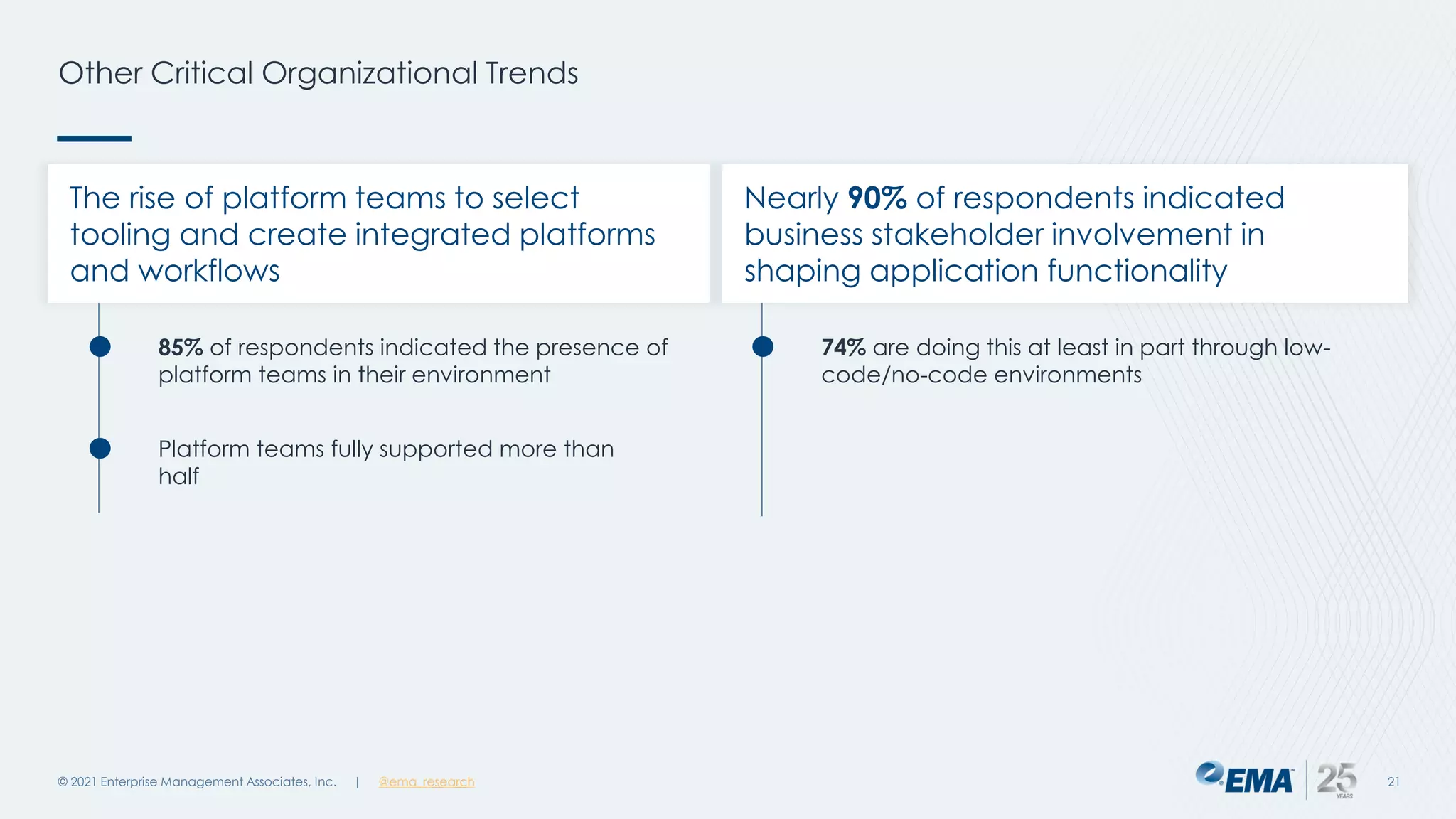 Other Critical Organizational Trends

The rise of platform teams to select tooling and create integrated platforms and workflows

85% of respondents indicated the presence of platform teams in their environment

Platform teams fully supported more than half

Nearly 90% of respondents indicated business stakeholder involvement in shaping application functionality

74% are doing this at least in part through low-code/no-code environments

© 2021 Enterprise Management Associates, Inc. | @ema_research

EMA 25 YEARS

21